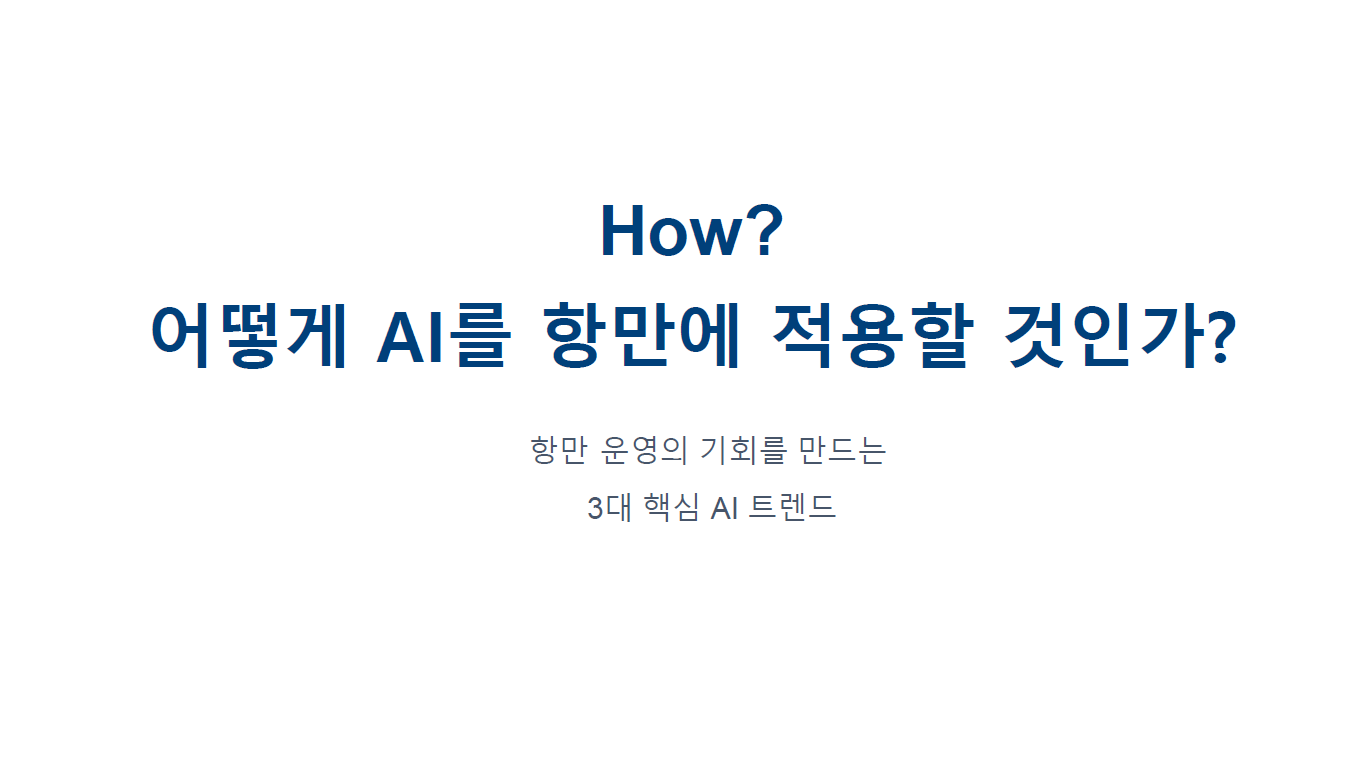 How?
어떻게 AI를 항만에 적용할 것인가?

항만 운영의 기회를 만드는
3대 핵심 AI 트렌드